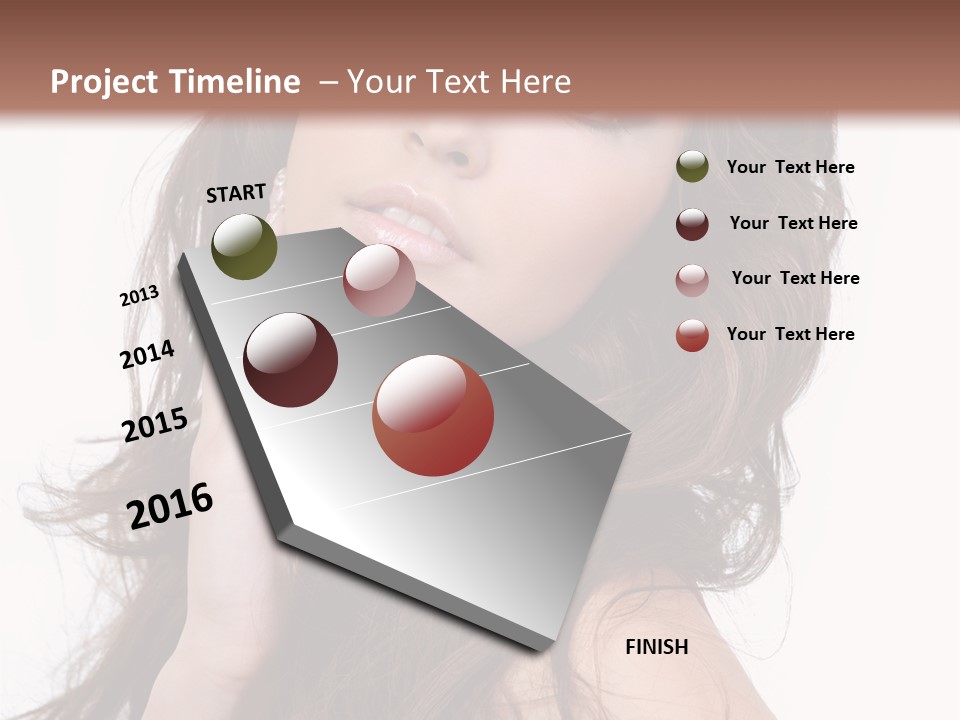 Project Timeline – Your Text Here

START

2013

2014

2015

2016

FINISH

Your Text Here

Your Text Here

Your Text Here

Your Text Here